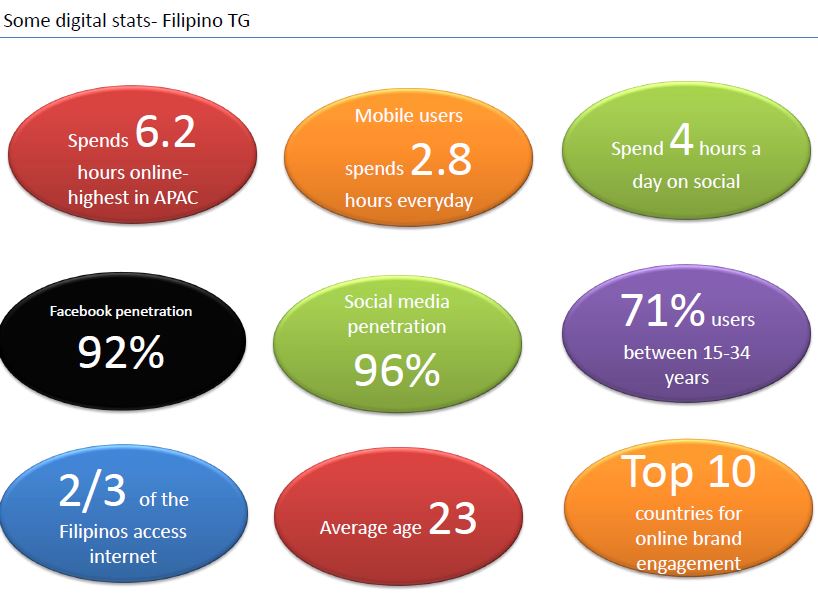 Some digital stats- Filipino TG

Spends 6.2 hours online- highest in APAC

Mobile users spends 2.8 hours everyday

Spend 4 hours a day on social

Facebook penetration 92%

Social media penetration 96%

71% users between 15-34 years

2/3 of the Filipinos access internet

Average age 23

Top 10 countries for online brand engagement